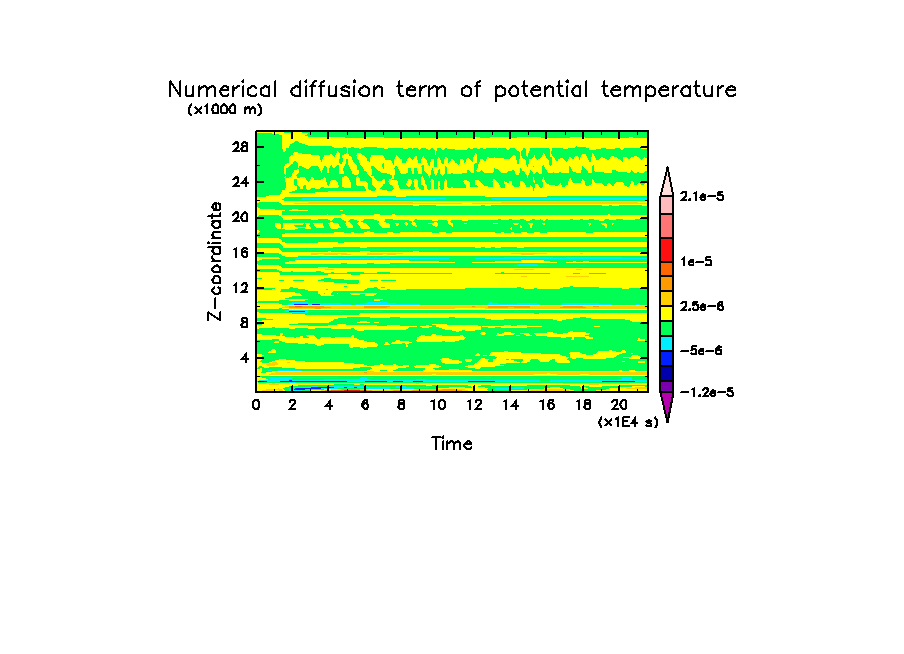 Numerical diffusion term of potential temperature
(x1000 m)

28
24
20
16
12
8
4

Z-coordinate

0 2 4 6 8 10 12 14 16 18 20
(x1E4 s)

Time

2.1e-5
1e-5
2.5e-6
-5e-6
-1.2e-5